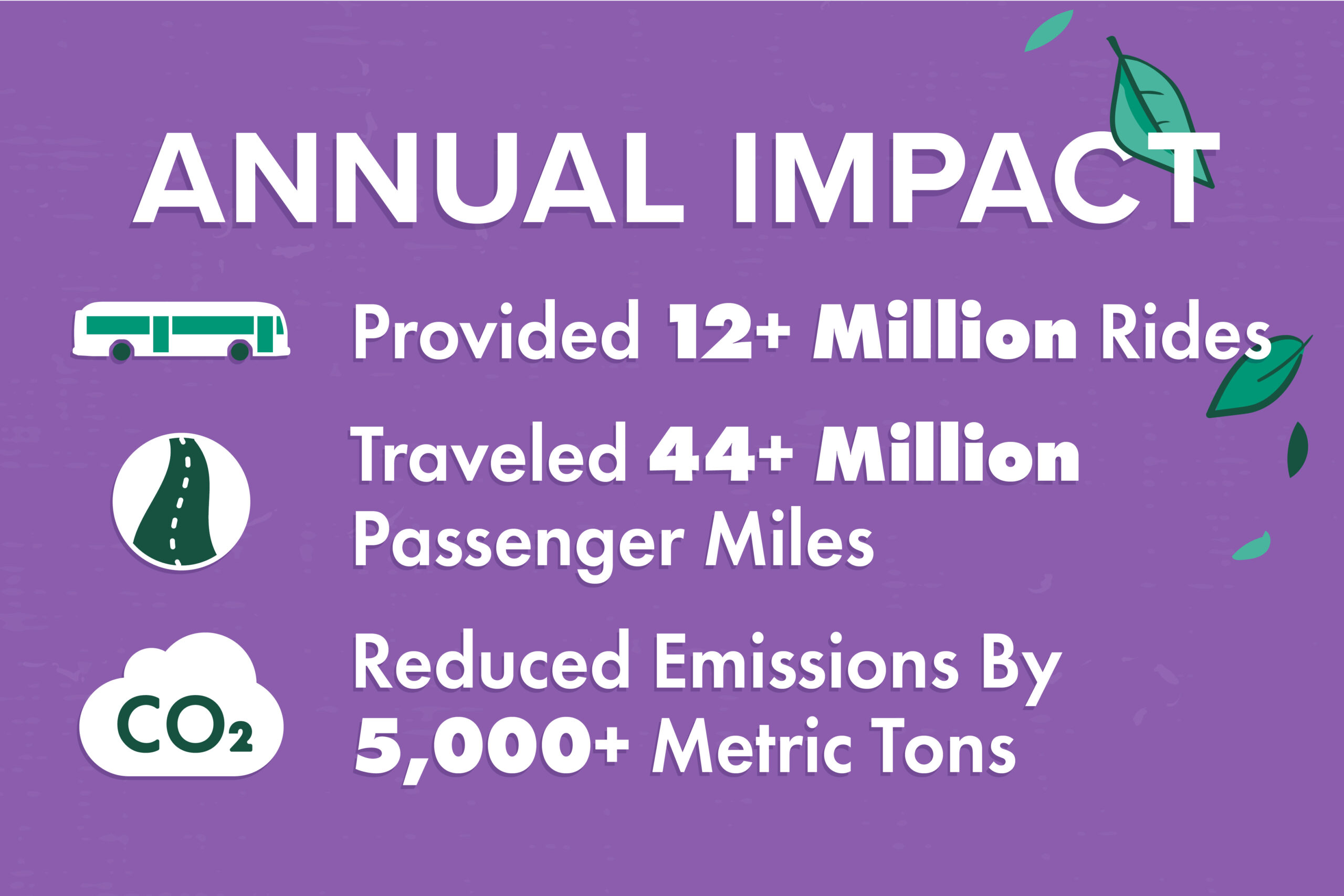 ANNUAL IMPACT

Provided 12+ Million Rides

Traveled 44+ Million Passenger Miles

$CO_2$

Reduced Emissions By 5,000+ Metric Tons